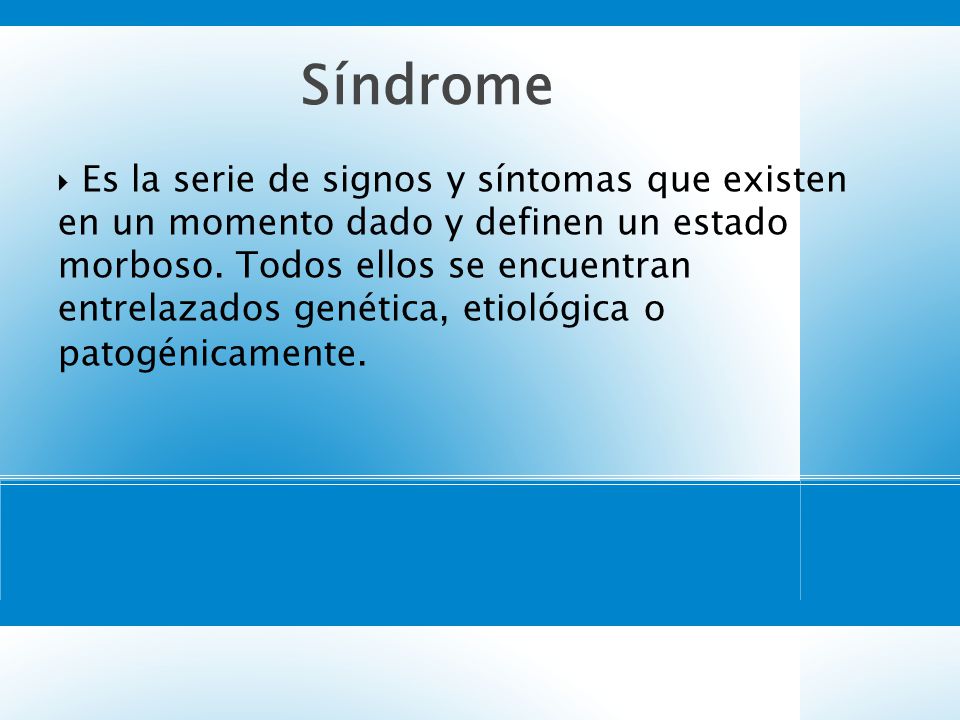 Síndrome

Es la serie de signos y síntomas que existen en un momento dado y definen un estado morboso. Todos ellos se encuentran entrelazados genética, etiológica o patogénicamente.